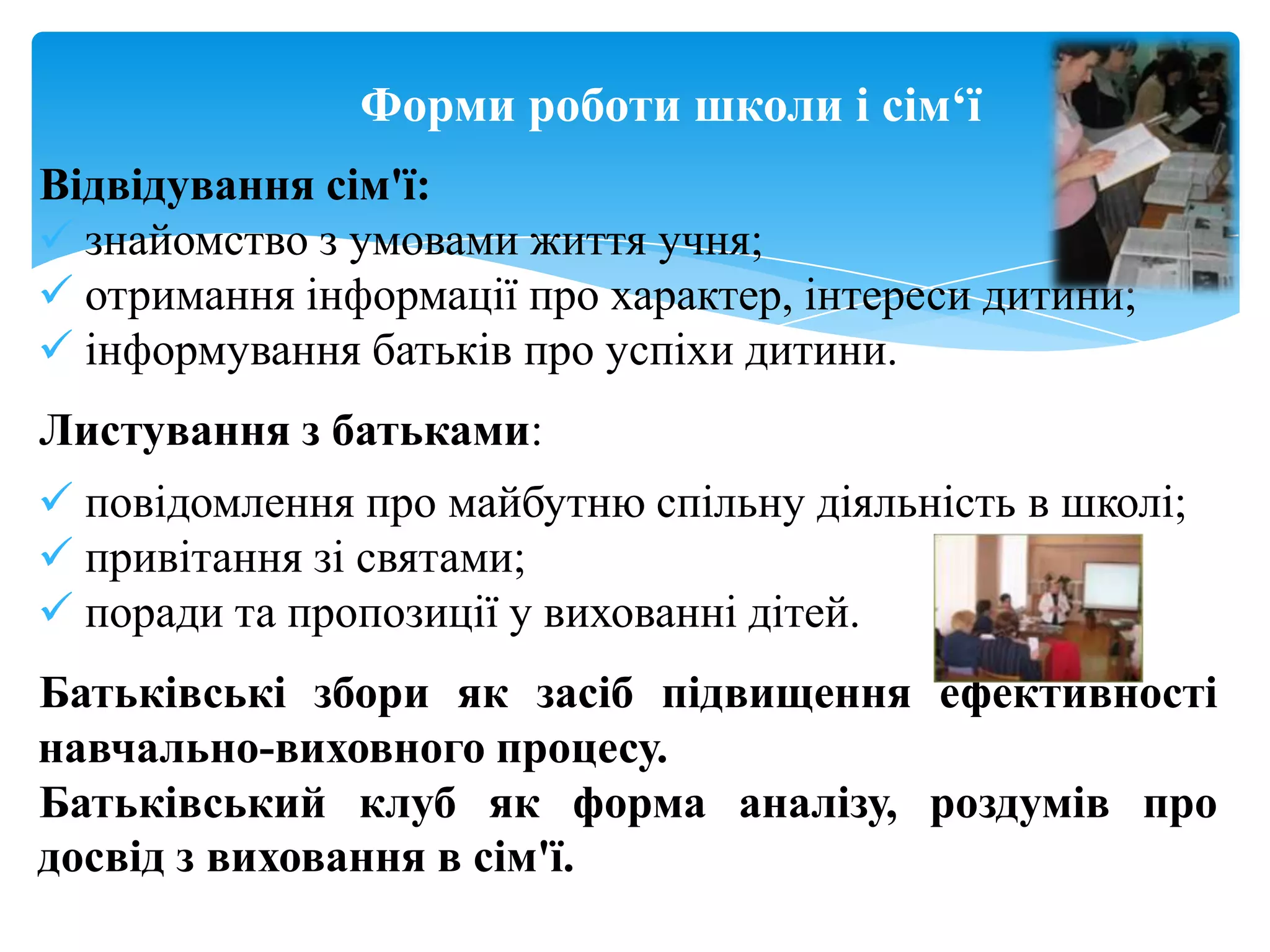 Форми роботи школи і сім‘ї

Відвідування сім'ї:
✓ знайомство з умовами життя учня;
✓ отримання інформації про характер, інтереси дитини;
✓ інформування батьків про успіхи дитини.

Листування з батьками:

✓ повідомлення про майбутню спільну діяльність в школі;
✓ привітання зі святами;
✓ поради та пропозиції у вихованні дітей.

Батьківські збори як засіб підвищення ефективності навчально-виховного процесу.
Батьківський клуб як форма аналізу, роздумів про досвід з виховання в сім'ї.